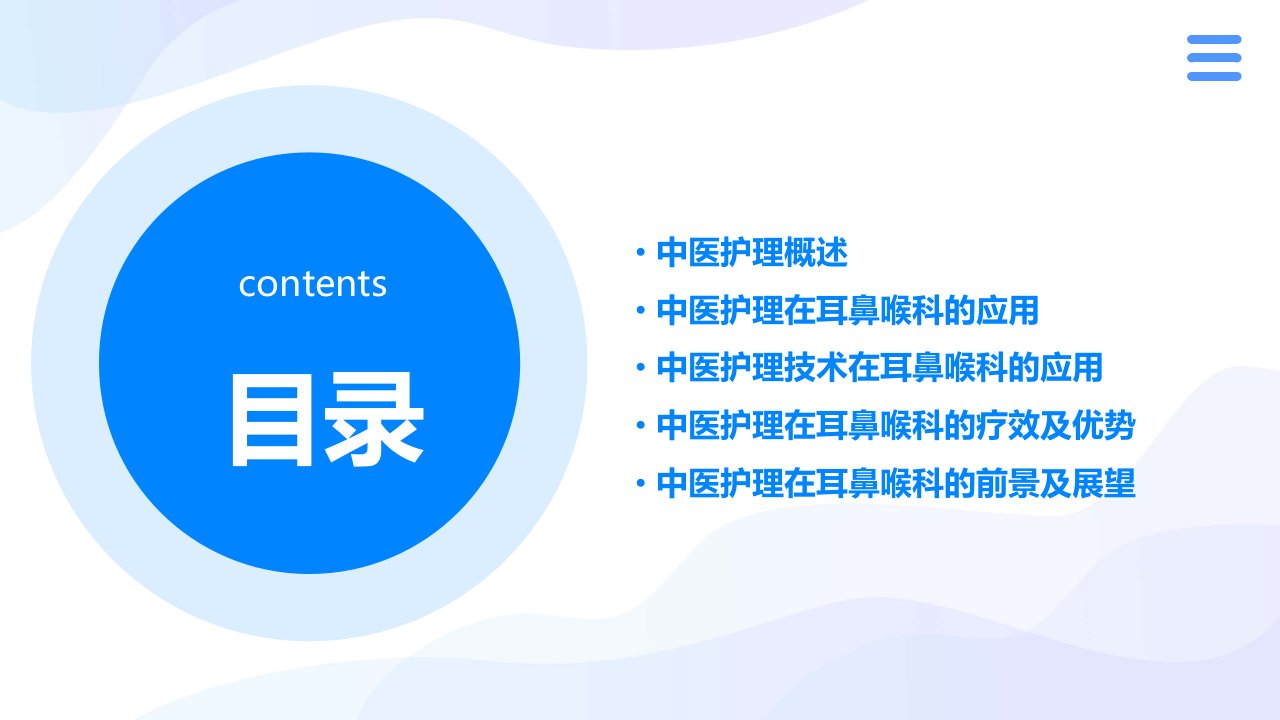 contents

目录

• 中医护理概述
• 中医护理在耳鼻喉科的应用
• 中医护理技术在耳鼻喉科的应用
• 中医护理在耳鼻喉科的疗效及优势
• 中医护理在耳鼻喉科的前景及展望